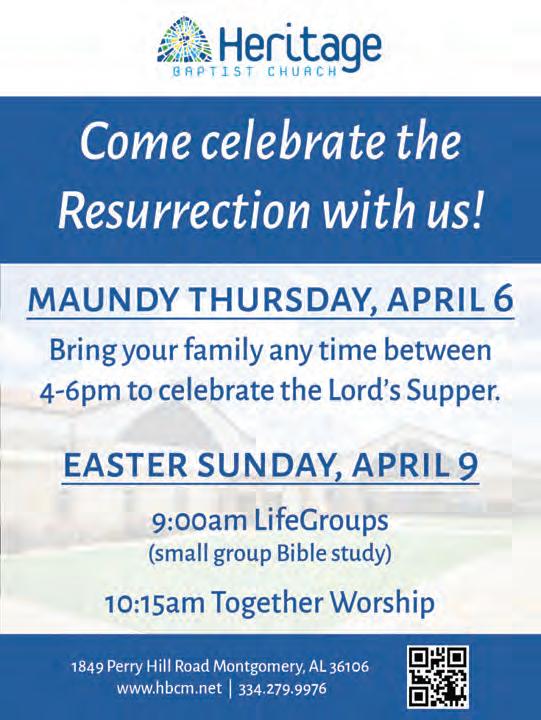 Heritage
BAPTIST CHURCH

Come celebrate the Resurrection with us!

MAUNDY THURSDAY, APRIL 6

Bring your family any time between 4-6pm to celebrate the Lord's Supper.

EASTER SUNDAY, APRIL 9

9:00am LifeGroups
(small group Bible study)

10:15am Together Worship

1849 Perry Hill Road Montgomery, AL 36106
www.hbcm.net | 334.279.9976